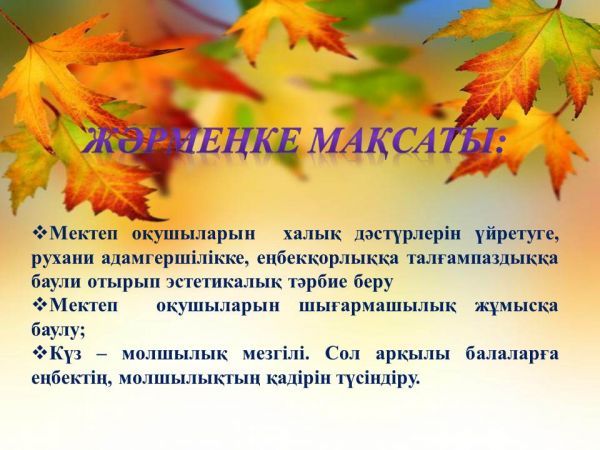 ЖӘРМЕҢКЕ МАҚСАТЫ:

❖Мектеп оқушыларын халық дәстүрлерін үйретуге, рухани адамгершілікке, еңбекқорлыққа талғампаздыққа баули отырып эстетикалық тәрбие беру

❖Мектеп оқушыларын шығармашылық жұмысқа баулу;

❖Күз – молшылық мезгілі. Сол арқылы балаларға еңбектің, молшылықтың қадірін түсіндіру.